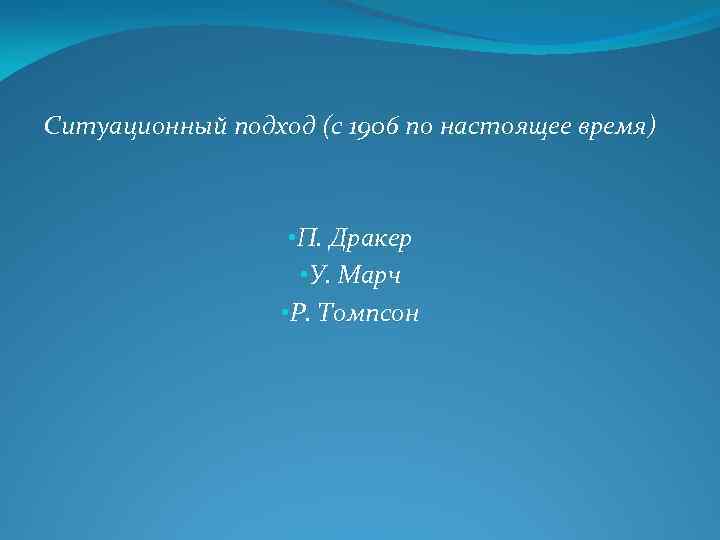 Ситуационный подход (с 1906 по настоящее время)

•П. Дракер
•У. Марч
•Р. Томпсон